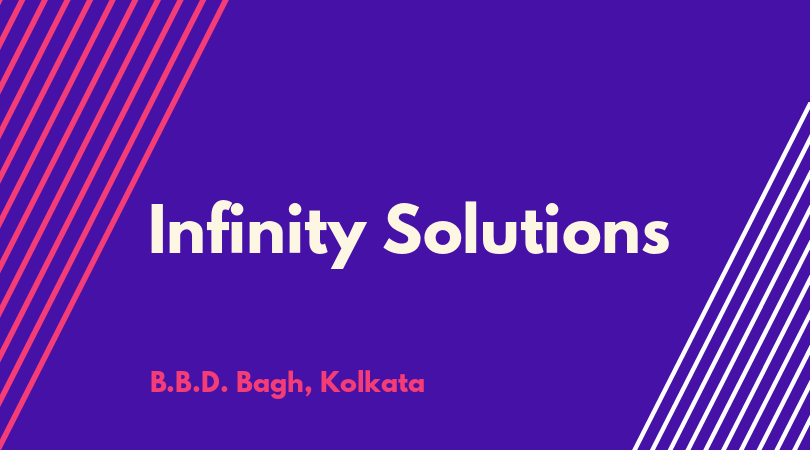 Infinity Solutions

B.B.D. Bagh, Kolkata